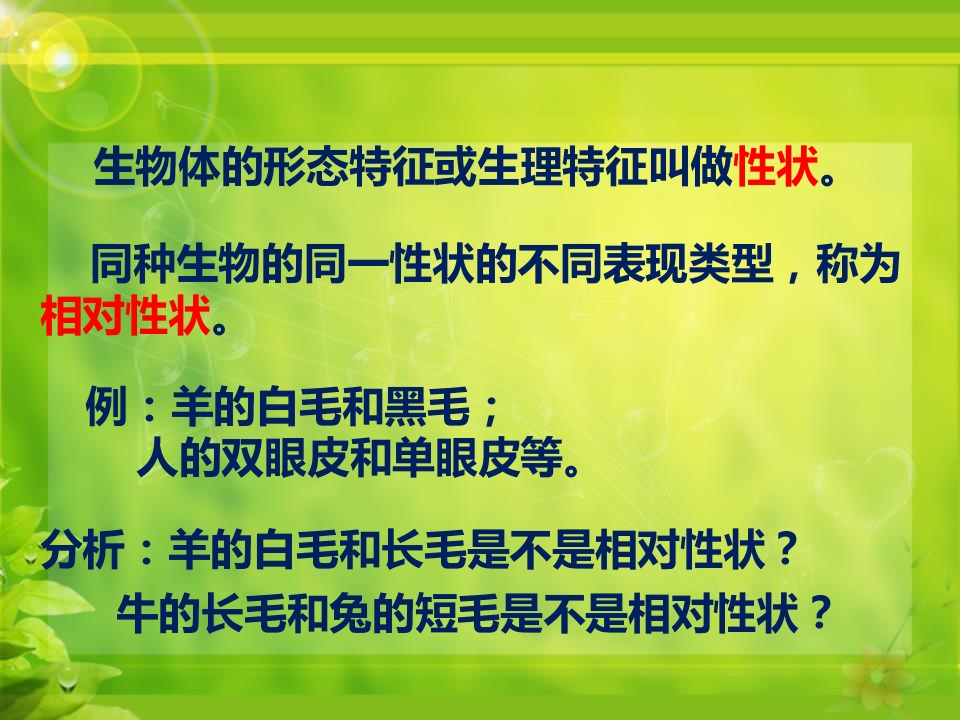 生物体的形态特征或生理特征叫做性状。

同种生物的同一性状的不同表现类型，称为相对性状。

例：羊的白毛和黑毛；
人的双眼皮和单眼皮等。

分析：羊的白毛和长毛是不是相对性状？
牛的长毛和兔的短毛是不是相对性状？